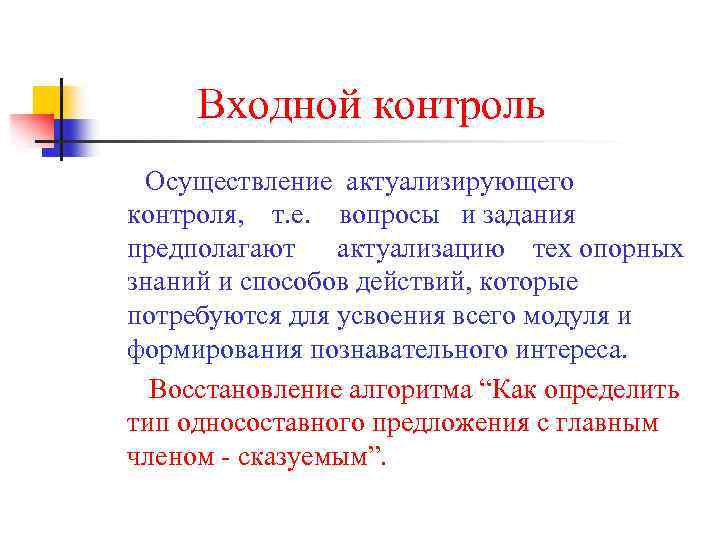 Входной контроль

Осуществление актуализирующего контроля, т.е. вопросы и задания предполагают актуализацию тех опорных знаний и способов действий, которые потребуются для усвоения всего модуля и формирования познавательного интереса.

Восстановление алгоритма “Как определить тип односоставного предложения с главным членом - сказуемым”.